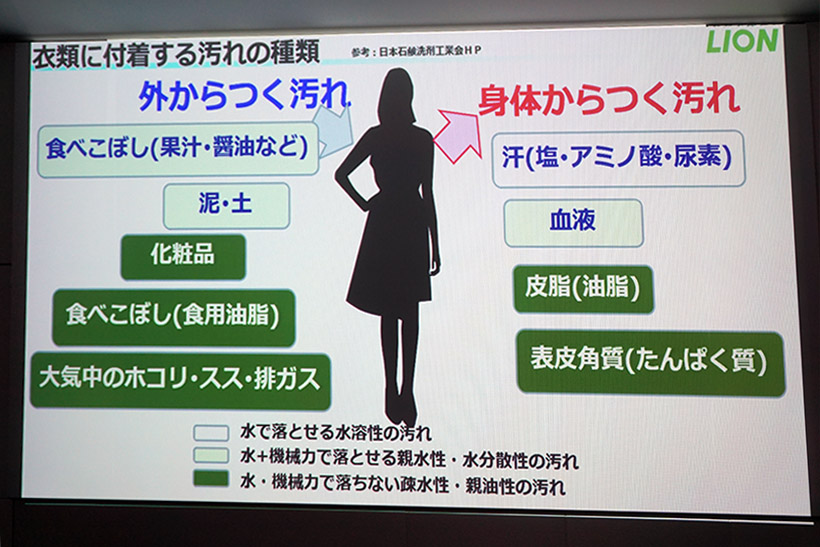 衣類に付着する汚れの種類

参考：日本石鹸洗剤工業会ＨＰ

LION

外からつく汚れ

食べこぼし(果汁・醤油など)

泥・土

化粧品

食べこぼし(食用油脂)

大気中のホコリ・スス・排ガス

身体からつく汚れ

汗(塩・アミノ酸・尿素)

血液

皮脂(油脂)

表皮角質(たんぱく質)

水で落とせる水溶性の汚れ

水+機械力で落とせる親水性・水分散性の汚れ

水・機械力で落ちない疎水性・親油性の汚れ